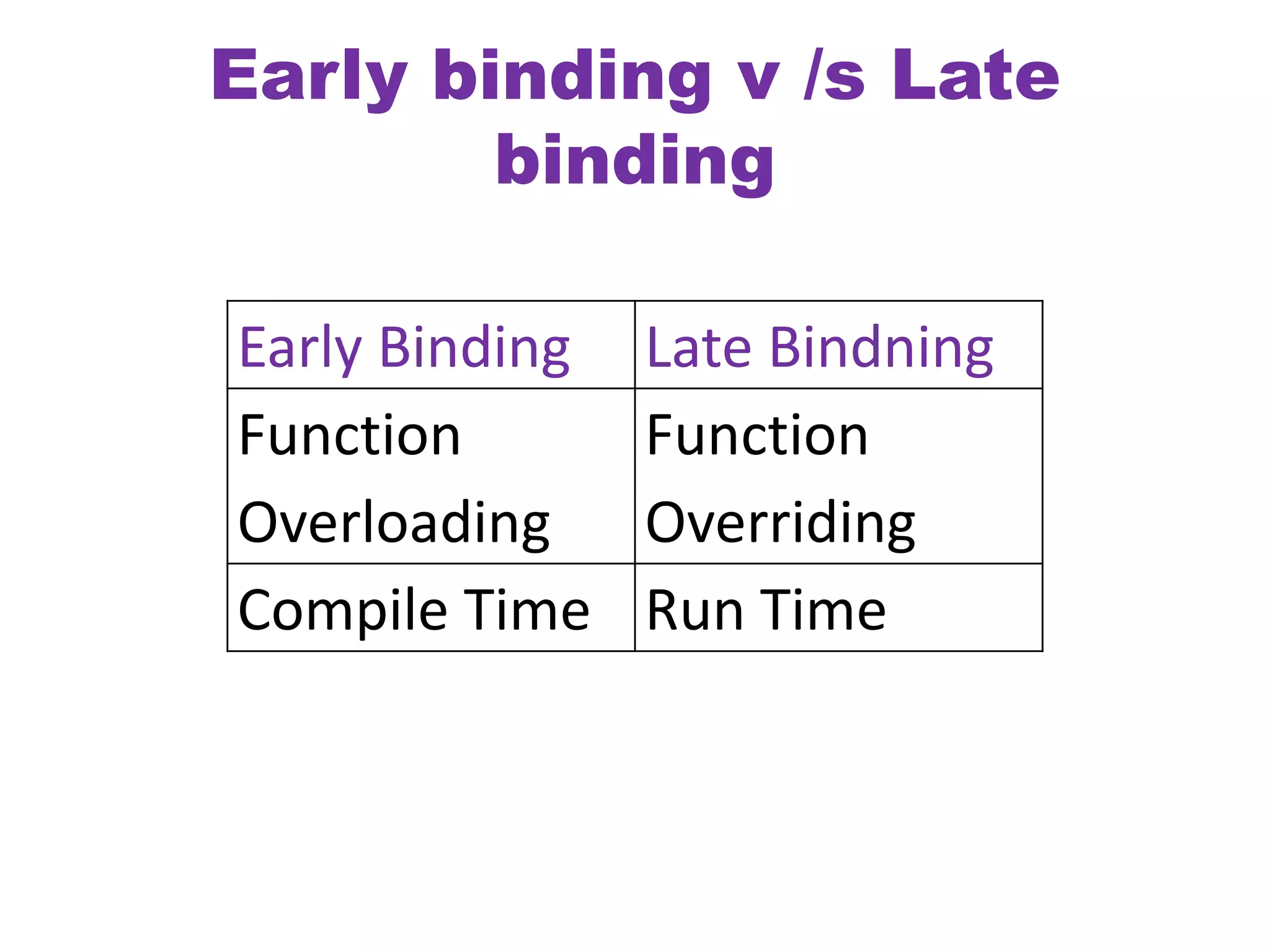 Early binding v /s Late binding

| Early Binding | Late Bindning |
|---|---|
| Function Overloading | Function Overriding |
| Compile Time | Run Time |